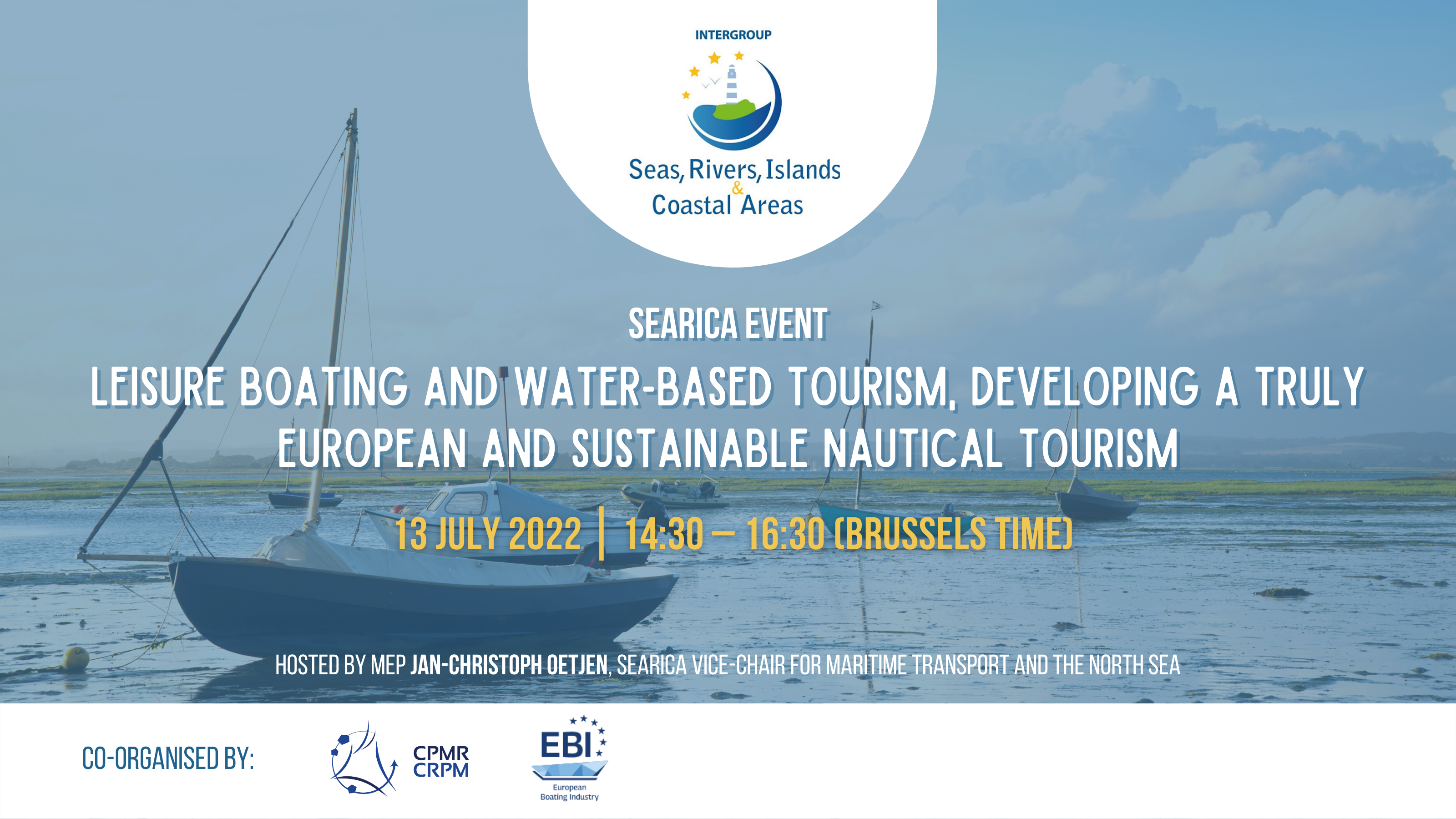 INTERGROUP

Seas, Rivers, Islands & Coastal Areas

SEARICA EVENT

LEISURE BOATING AND WATER-BASED TOURISM, DEVELOPING A TRULY EUROPEAN AND SUSTAINABLE NAUTICAL TOURISM

13 JULY 2022 | 14:30 – 16:30 (BRUSSELS TIME)

HOSTED BY MEP JAN-CHRISTOPH OETJEN, SEARICA VICE-CHAIR FOR MARITIME TRANSPORT AND THE NORTH SEA

CO-ORGANISED BY:

CPMR CRPM

EBI European Boating Industry